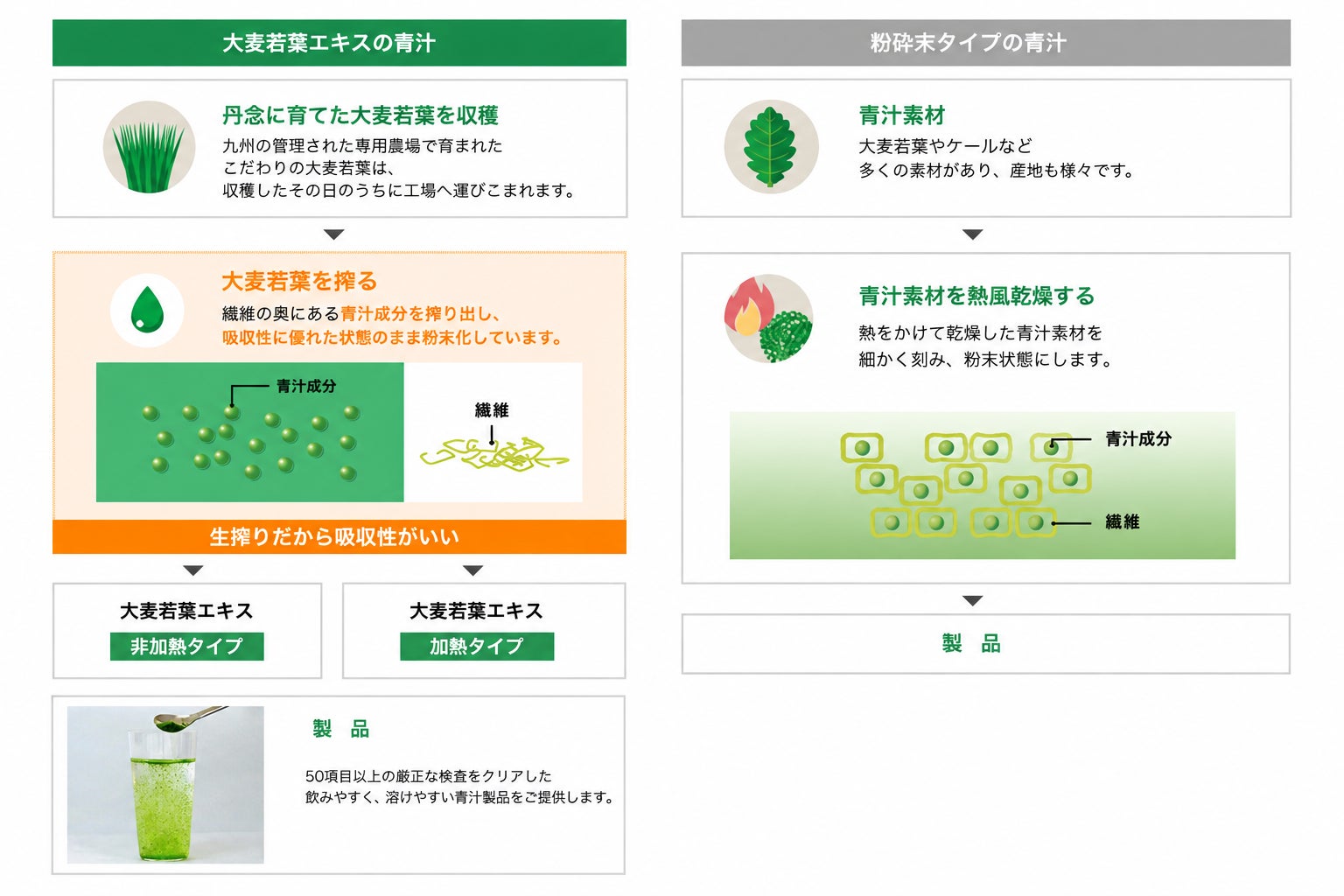 大麦若葉エキスの青汁

丹念に育てた大麦若葉を収穫
九州の管理された専用農場で育まれたこだわりの大麦若葉は、収穫したその日のうちに工場へ運びこまれます。

大麦若葉を搾る
繊維の奥にある青汁成分を搾り出し、吸収性に優れた状態のまま粉末化しています。

青汁成分

繊維

生搾りだから吸収性がいい

大麦若葉エキス
非加熱タイプ

大麦若葉エキス
加熱タイプ

製 品
50項目以上の厳正な検査をクリアした飲みやすく、溶けやすい青汁製品をご提供します。

粉砕末タイプの青汁

青汁素材
大麦若葉やケールなど多くの素材があり、産地も様々です。

青汁素材を熱風乾燥する
熱をかけて乾燥した青汁素材を細かく刻み、粉末状態にします。

青汁成分

繊維

製 品